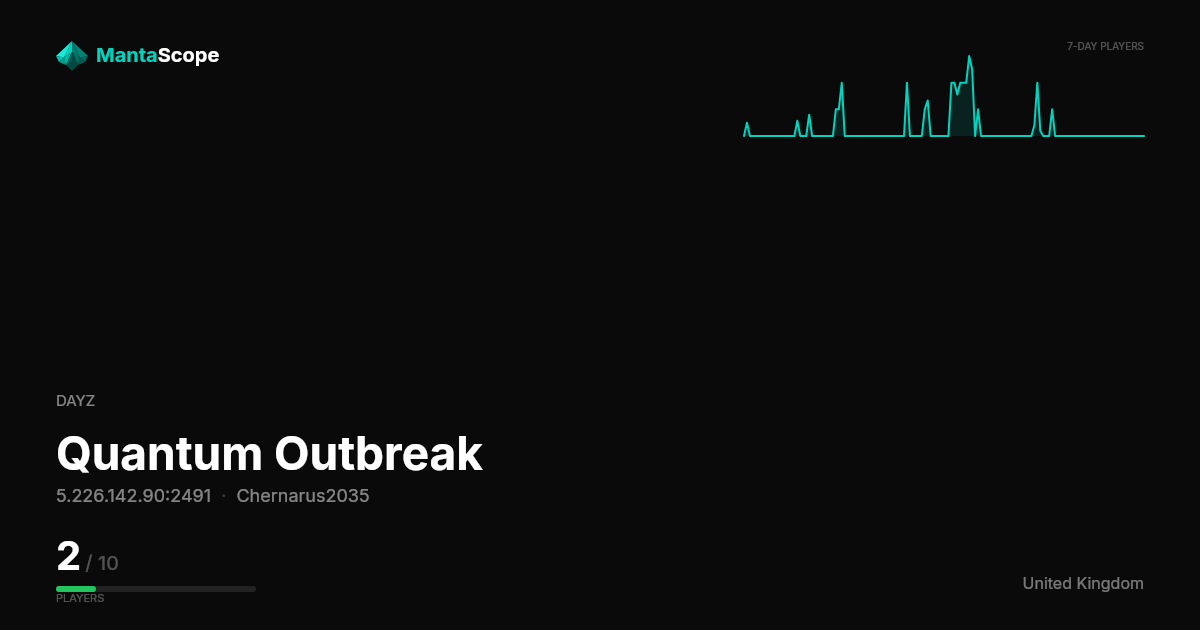 MantaScope

7-DAY PLAYERS

DAYZ

Quantum Outbreak

5.226.142.90:2491 · Chernarus2035

2 / 10

PLAYERS

United Kingdom